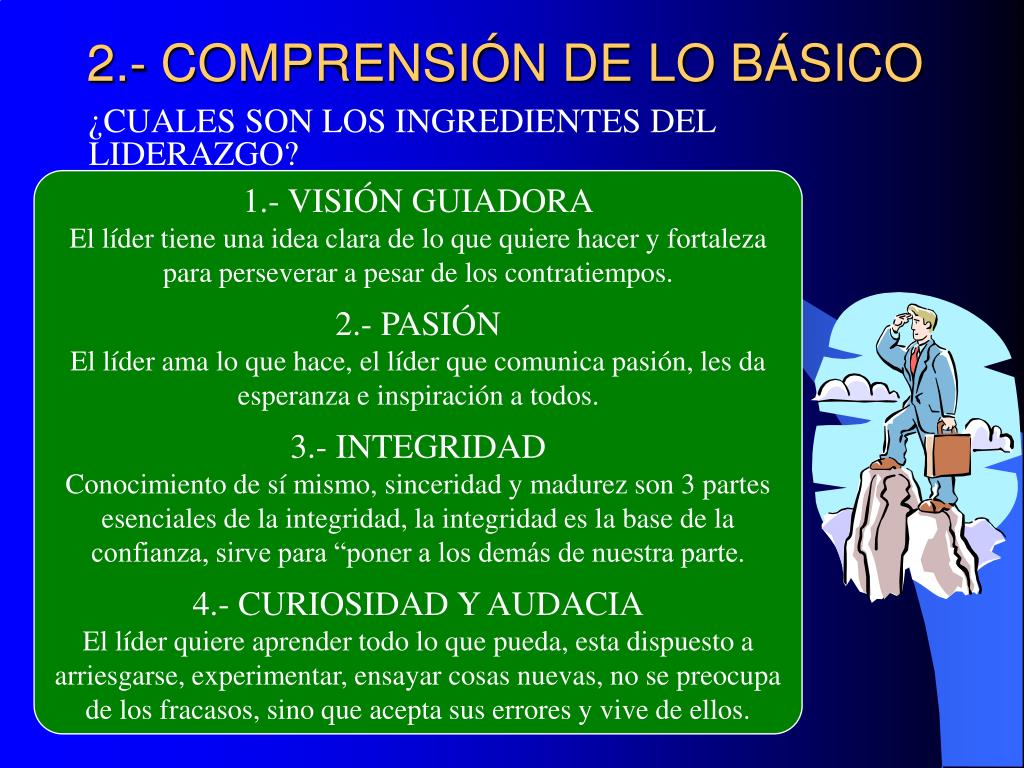 2.- COMPRENSIÓN DE LO BÁSICO

¿CUALES SON LOS INGREDIENTES DEL LIDERAZGO?

1.- VISIÓN GUIADORA
El líder tiene una idea clara de lo que quiere hacer y fortaleza para perseverar a pesar de los contratiempos.

2.- PASIÓN
El líder ama lo que hace, el líder que comunica pasión, les da esperanza e inspiración a todos.

3.- INTEGRIDAD
Conocimiento de sí mismo, sinceridad y madurez son 3 partes esenciales de la integridad, la integridad es la base de la confianza, sirve para “poner a los demás de nuestra parte.

4.- CURIOSIDAD Y AUDACIA
El líder quiere aprender todo lo que pueda, esta dispuesto a arriesgarse, experimentar, ensayar cosas nuevas, no se preocupa de los fracasos, sino que acepta sus errores y vive de ellos.